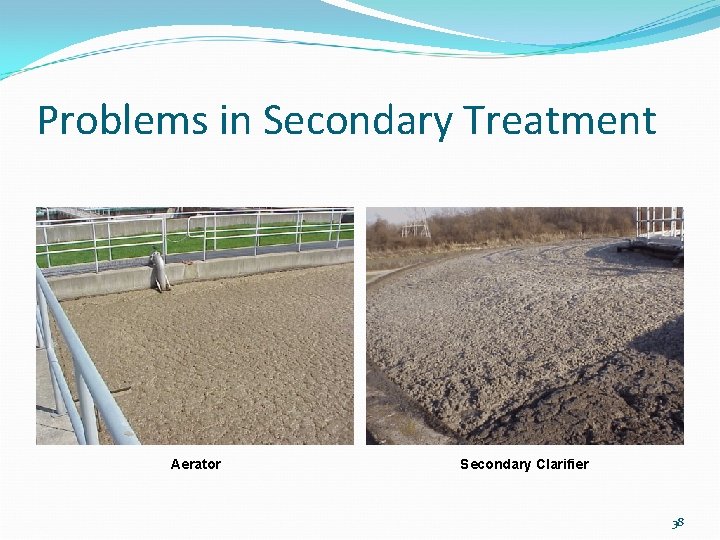 Problems in Secondary Treatment

Aerator

Secondary Clarifier

38